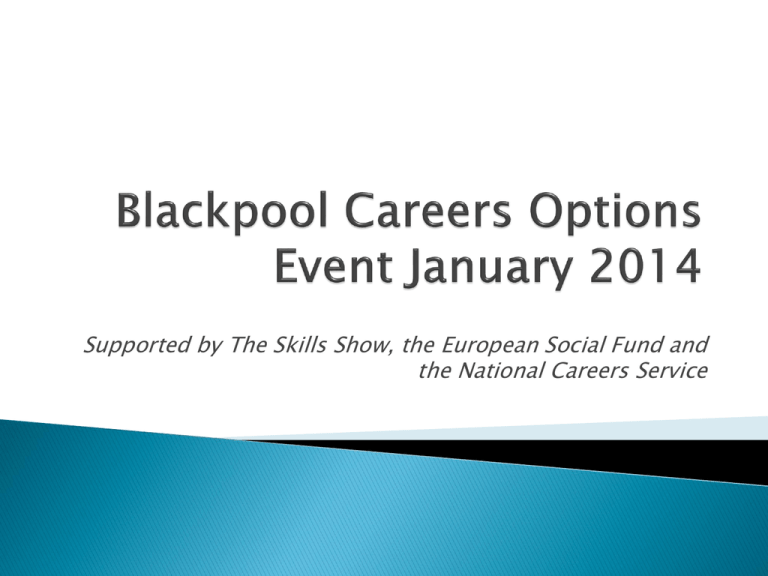 Blackpool Careers Options Event January 2014

Supported by The Skills Show, the European Social Fund and the National Careers Service